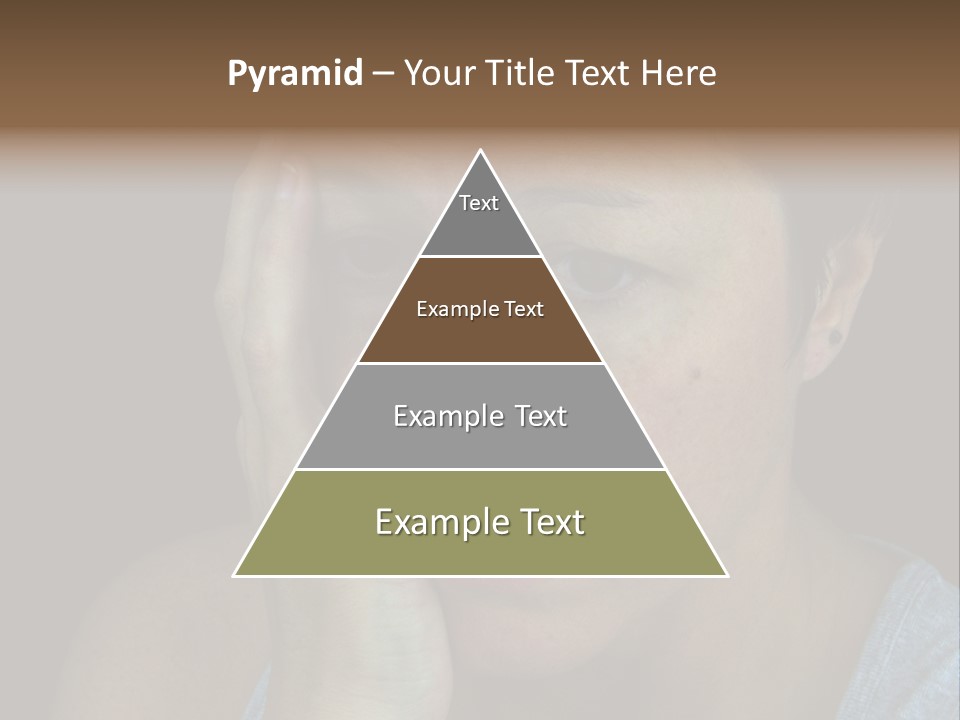 Pyramid – Your Title Text Here

Text

Example Text

Example Text

Example Text